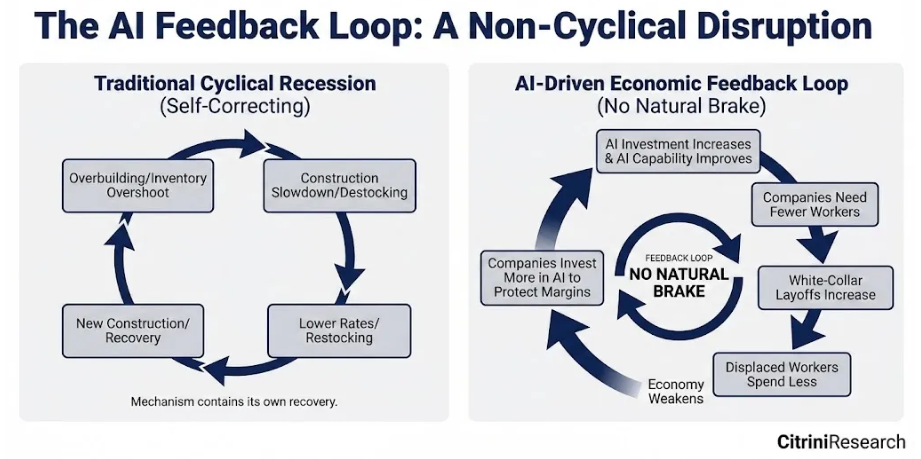 The AI Feedback Loop: A Non-Cyclical Disruption

Traditional Cyclical Recession
(Self-Correcting)

Overbuilding/Inventory Overshoot

Construction Slowdown/Destocking

Lower Rates/ Restocking

New Construction/ Recovery

Mechanism contains its own recovery.

AI-Driven Economic Feedback Loop
(No Natural Brake)

AI Investment Increases & AI Capability Improves

Companies Need Fewer Workers

White-Collar Layoffs Increase

Displaced Workers Spend Less

Economy Weakens

Companies Invest More in AI to Protect Margins

FEEDBACK LOOP
NO NATURAL BRAKE

CitriniResearch